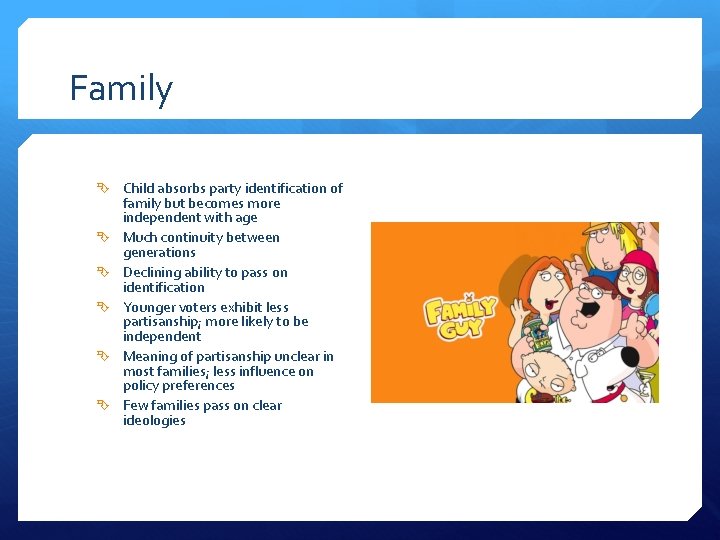 Family

Child absorbs party identification of family but becomes more independent with age

Much continuity between generations

Declining ability to pass on identification

Younger voters exhibit less partisanship; more likely to be independent

Meaning of partisanship unclear in most families; less influence on policy preferences

Few families pass on clear ideologies

FAMILY GUY